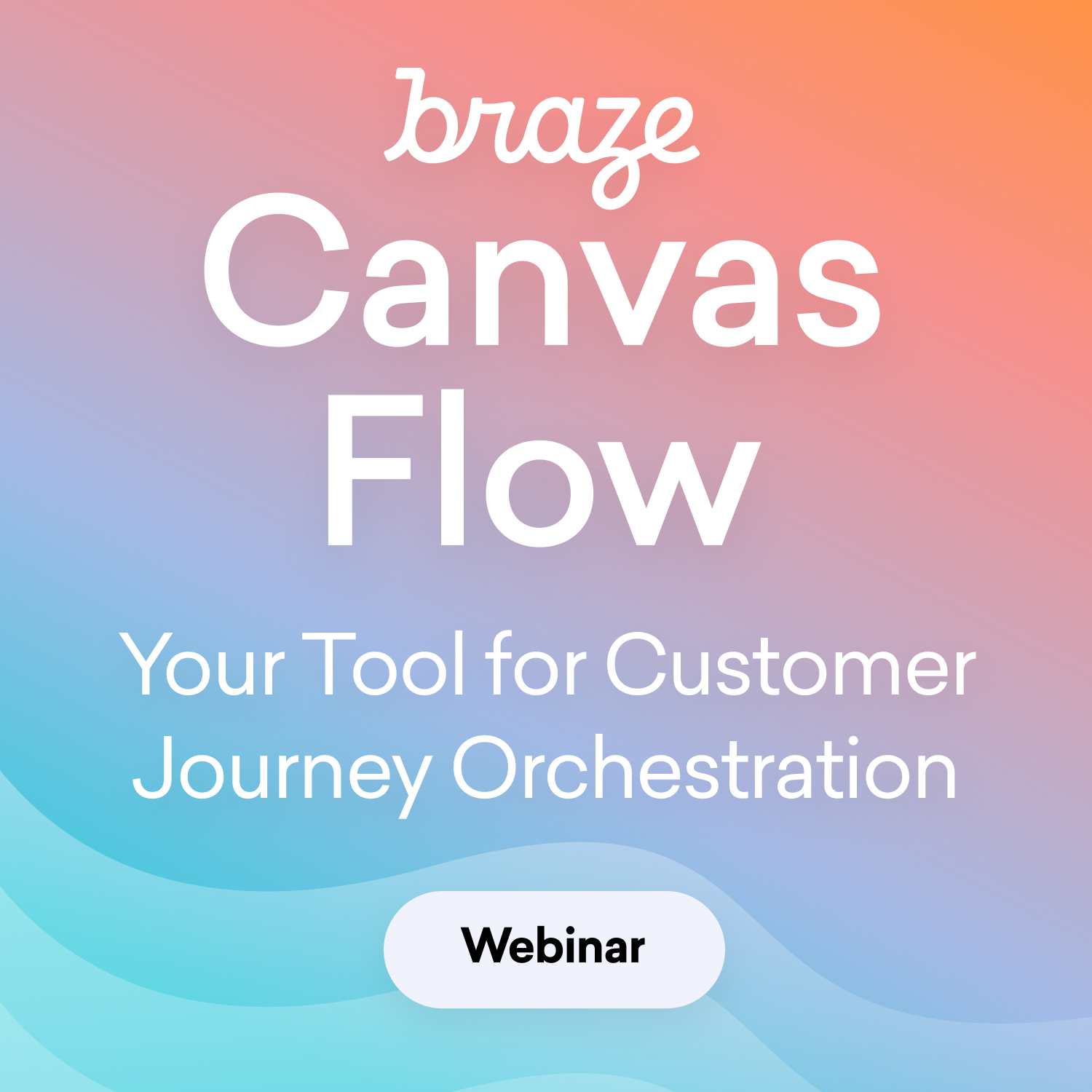 braze

Canvas Flow

Your Tool for Customer Journey Orchestration

Webinar